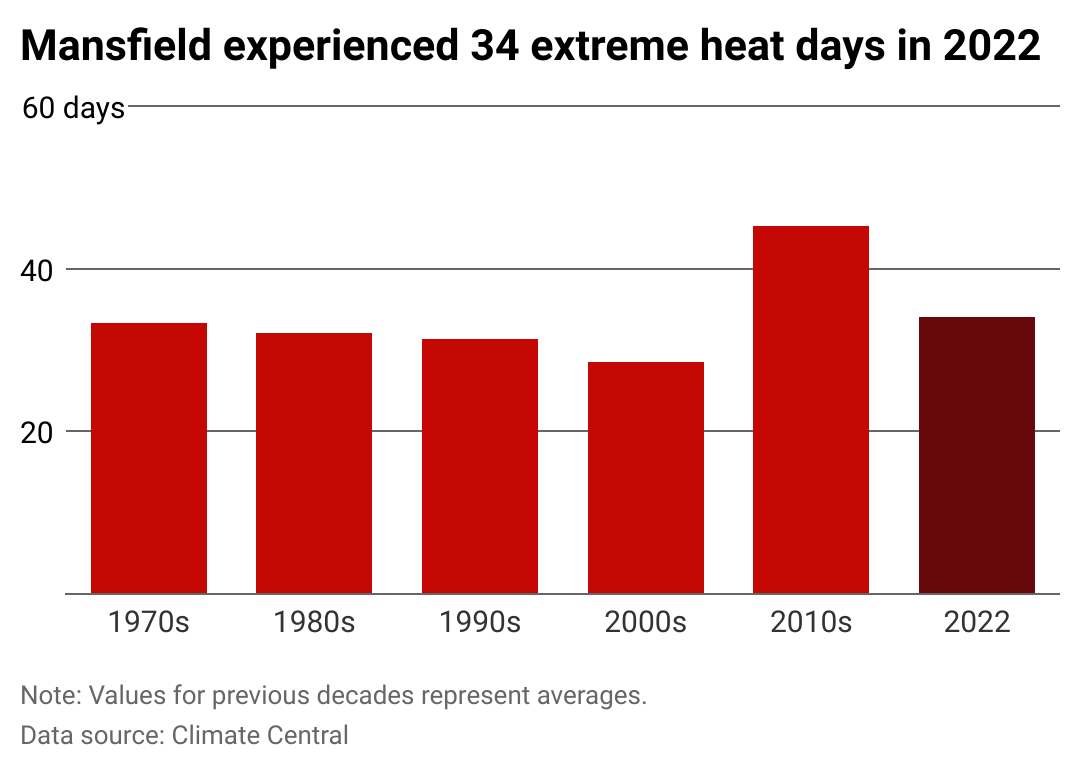 Mansfield experienced 34 extreme heat days in 2022

60 days

40

20

1970s
1980s
1990s
2000s
2010s
2022

Note: Values for previous decades represent averages.
Data source: Climate Central